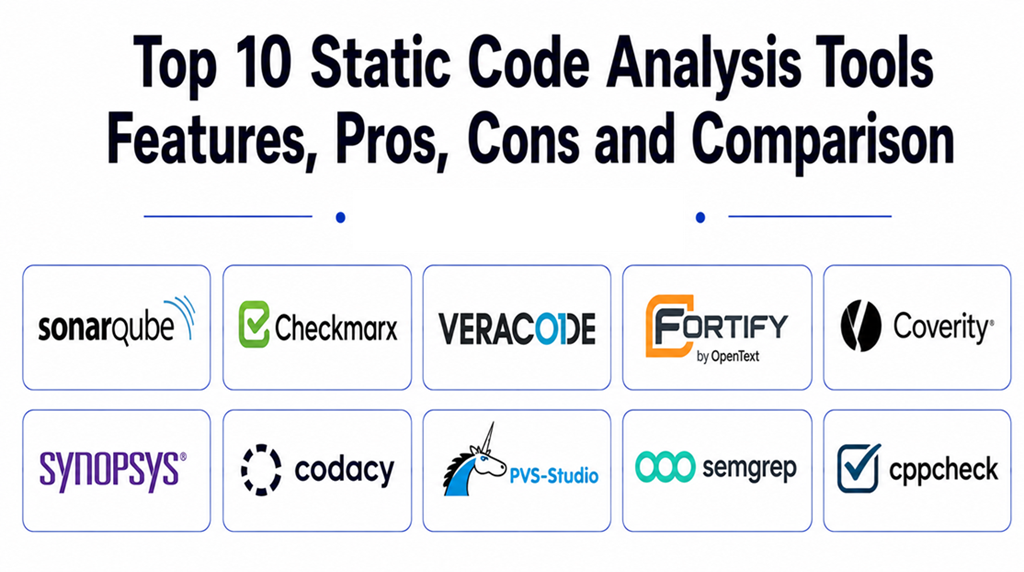 Top 10 Static Code Analysis Tools
Features, Pros, Cons and Comparison

sonarqube

Checkmarx

VERACODE

FORTIFY
by OpenText

Coverity®

SYNOPSYS®

codacy

PVS-Studio

semgrep

cppcheck